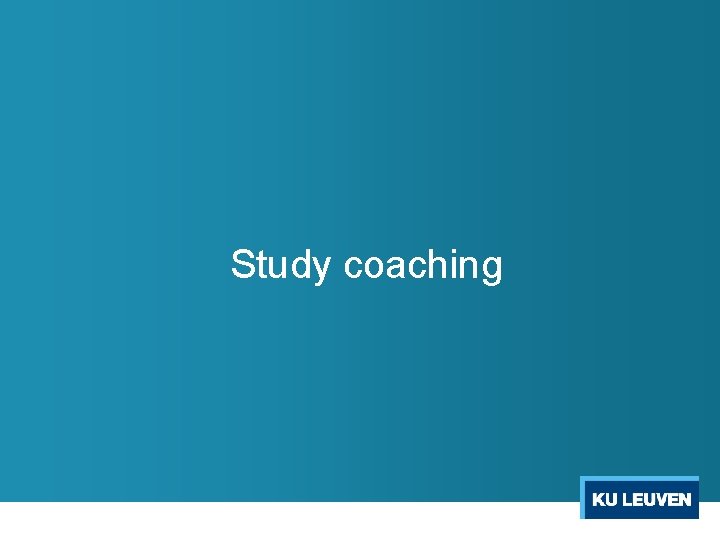 Study coaching

KU LEUVEN